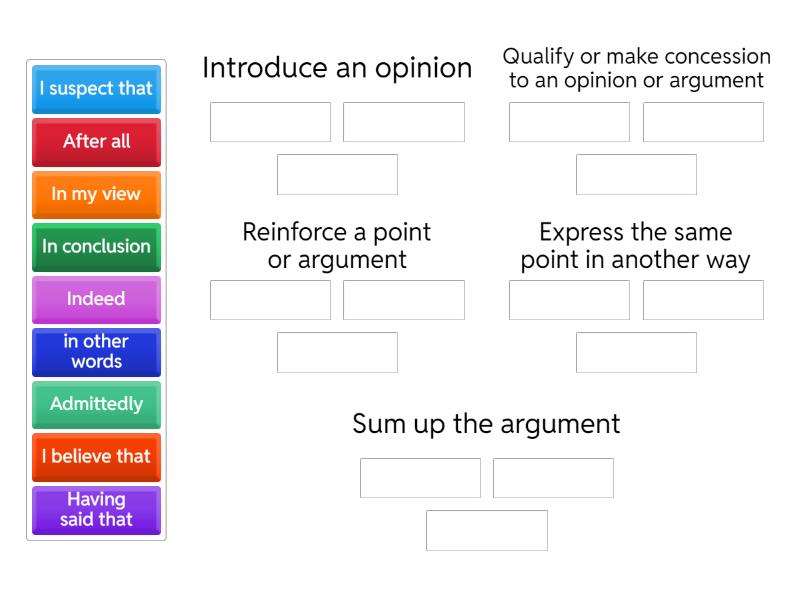 I suspect that

After all

In my view

In conclusion

Indeed

in other words

Admittedly

I believe that

Having said that

Introduce an opinion

Qualify or make concession to an opinion or argument

Reinforce a point or argument

Express the same point in another way

Sum up the argument